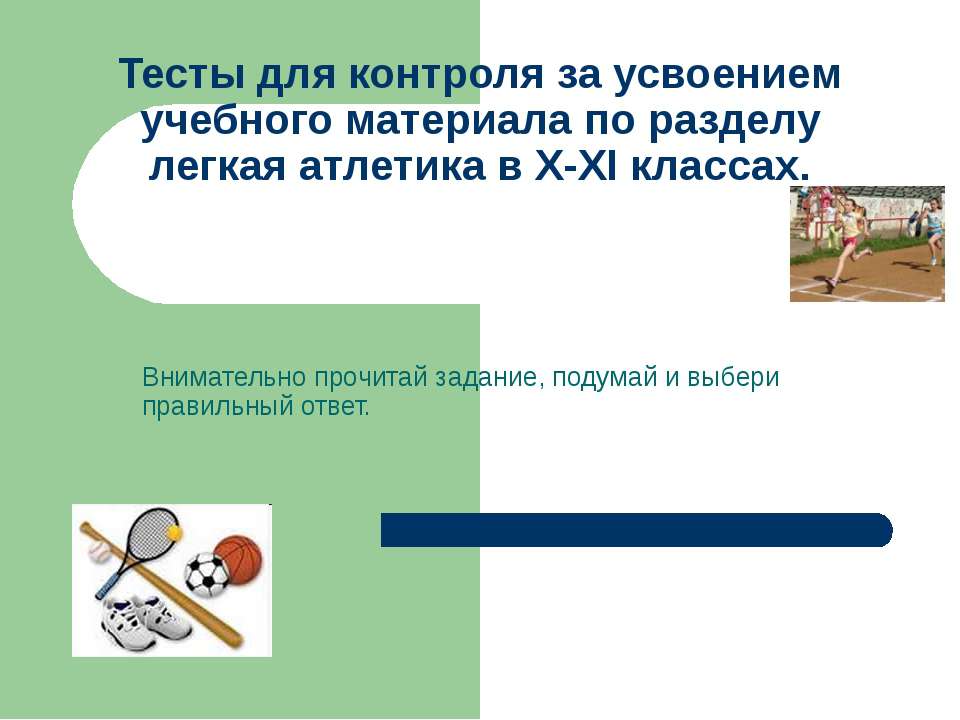 Тесты для контроля за усвоением учебного материала по разделу легкая атлетика в X-XI классах.

Внимательно прочитай задание, подумай и выбери правильный ответ.